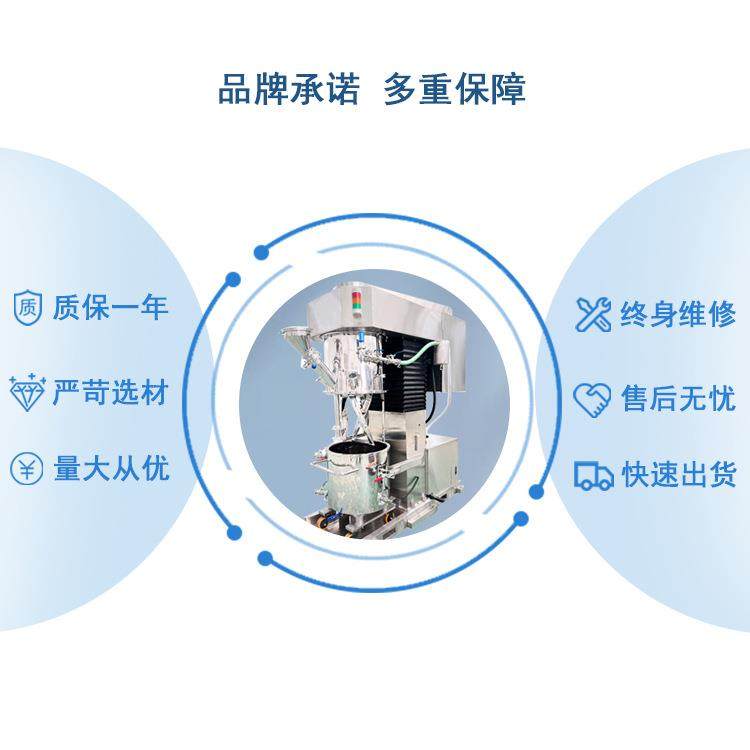 品牌承诺 多重保障

质 质保一年

严苛选材

¥ 量大从优

终身维修

售后无忧

快速出货